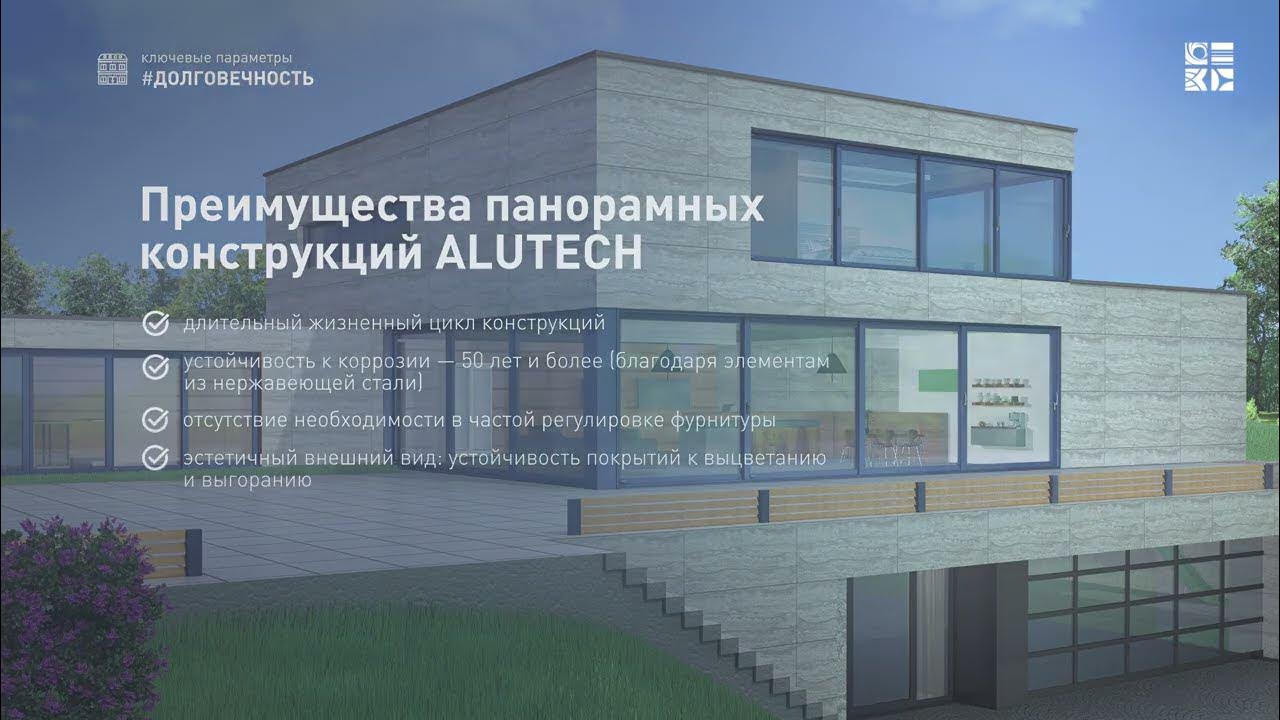 ключевые параметры
#ДОЛГОВЕЧНОСТЬ

Преимущества панорамных конструкций ALUTECH

длительный жизненный цикл конструкций

устойчивость к коррозии — 50 лет и более (благодаря элементам из нержавеющей стали)

отсутствие необходимости в частой регулировке фурнитуры

эстетичный внешний вид: устойчивость покрытий к выцветанию и выгоранию